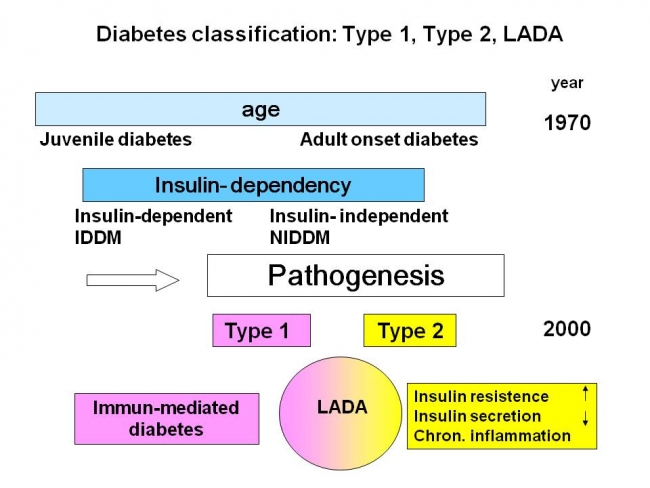 Diabetes classification: Type 1, Type 2, LADA

year

age

1970

Juvenile diabetes

Adult onset diabetes

Insulin- dependency

Insulin-dependent
IDDM

Insulin- independent
NIDDM

Pathogenesis

Type 1

Type 2

2000

Immun-mediated diabetes

LADA

Insulin resistence ↑
Insulin secretion ↓
Chron. inflammation